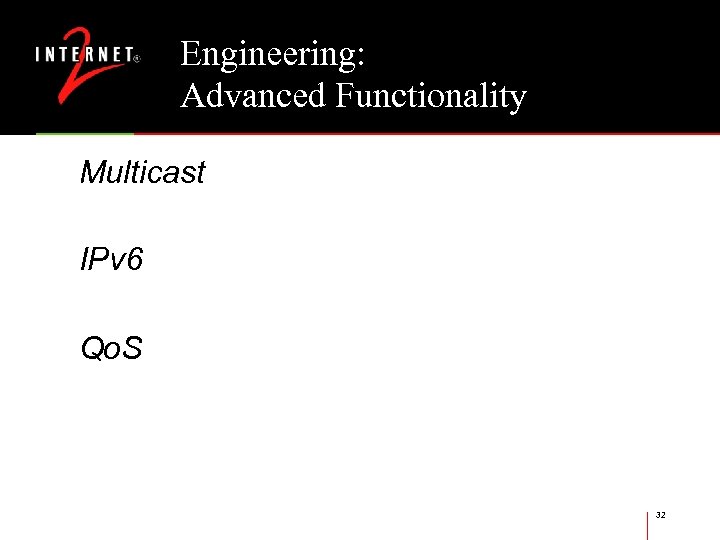 INTERNET® 2

Engineering:
Advanced Functionality

Multicast

IPv6

QoS

32